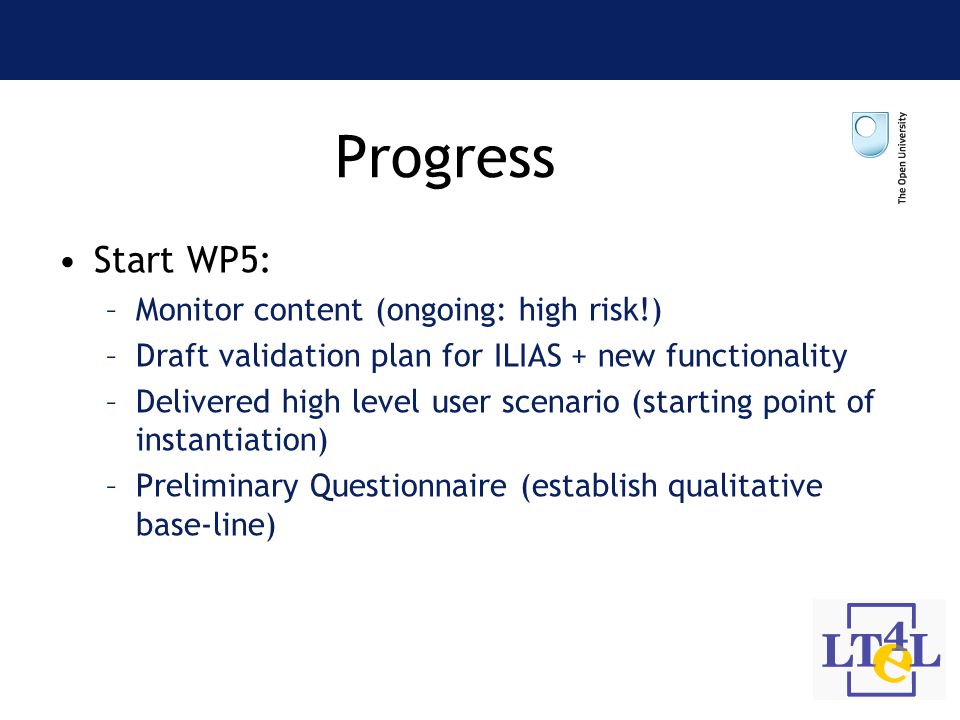 Progress

The Open University

• Start WP5:
– Monitor content (ongoing: high risk!)
– Draft validation plan for ILIAS + new functionality
– Delivered high level user scenario (starting point of instantiation)
– Preliminary Questionnaire (establish qualitative base-line)

LT4eL